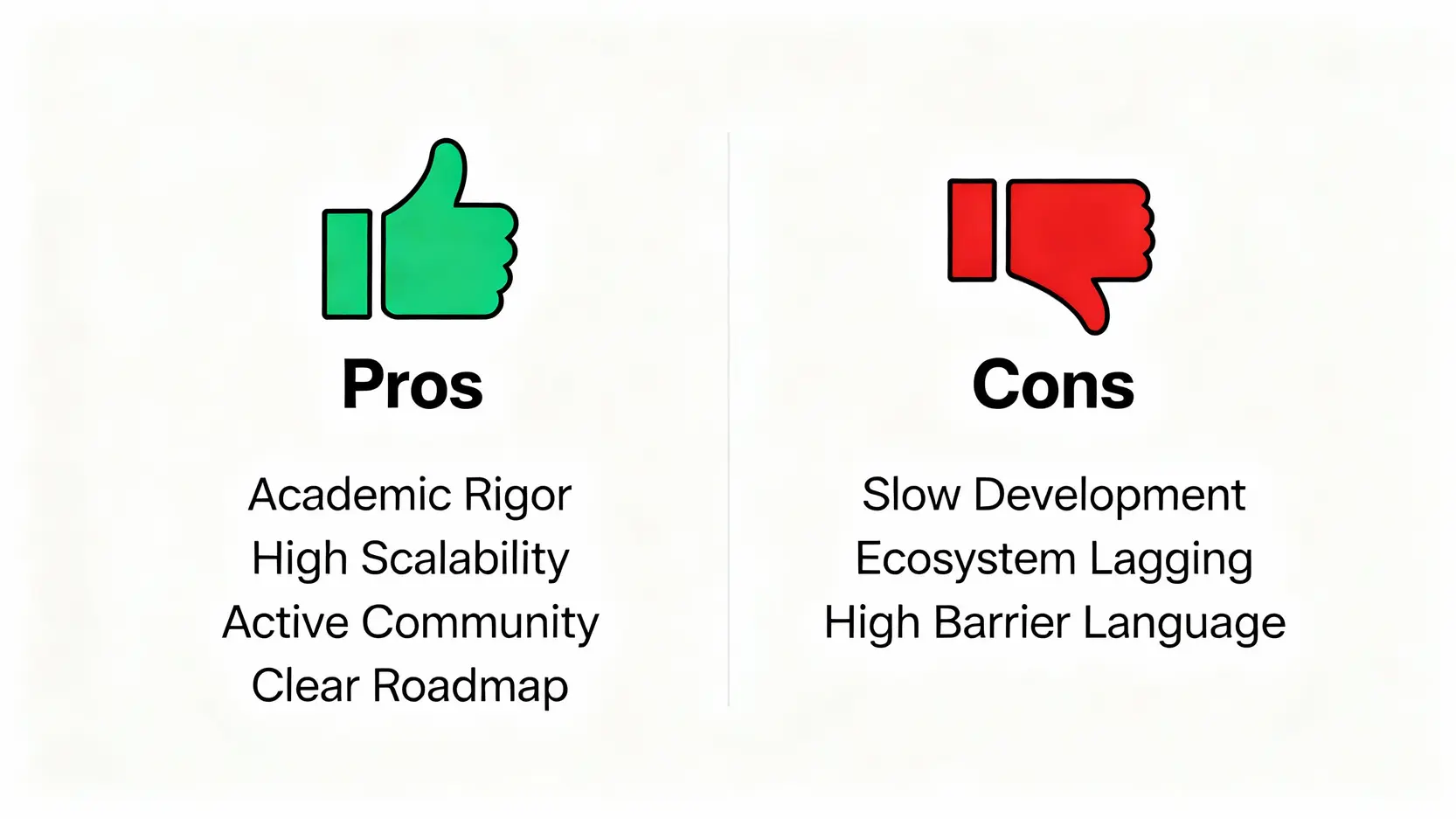 Pros

Academic Rigor
High Scalability
Active Community
Clear Roadmap

Cons

Slow Development
Ecosystem Lagging
High Barrier Language